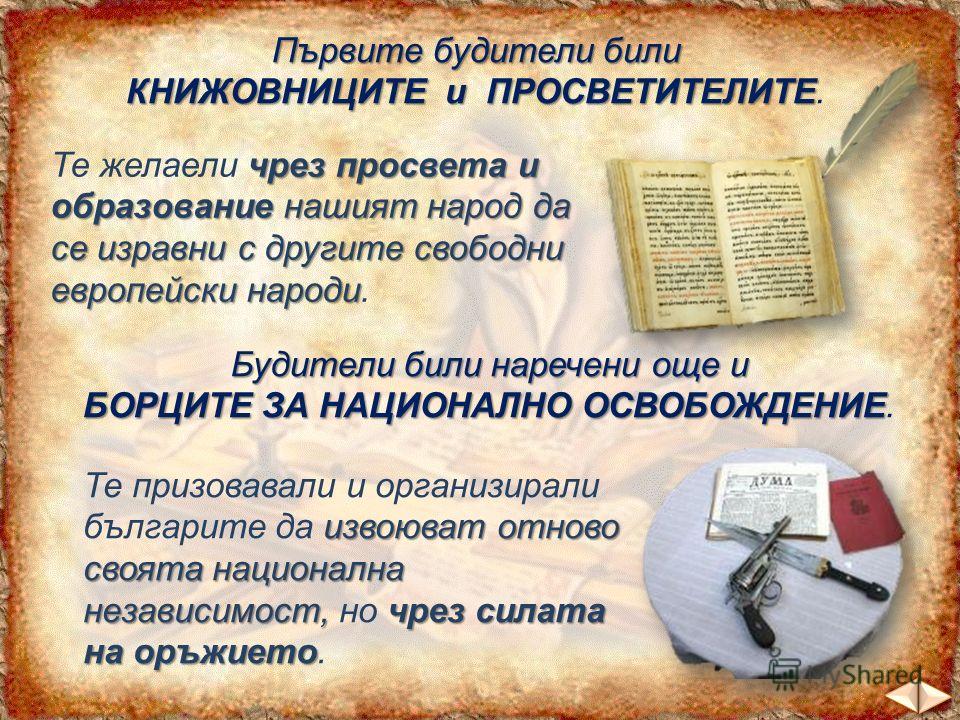 Първите будители били КНИЖОВНИЦИТЕ и ПРОСВЕТИТЕЛИТЕ.

Те желаели чрез просвета и образование нашият народ да се изравни с другите свободни европейски народи.

Будители били наречени още и БОРЦИТЕ ЗА НАЦИОНАЛНО ОСВОБОЖДЕНИЕ.

Те призовавали и организирали българите да извоюват отново своята национална независимост, но чрез силата на оръжието.

ДУМА

MyShared